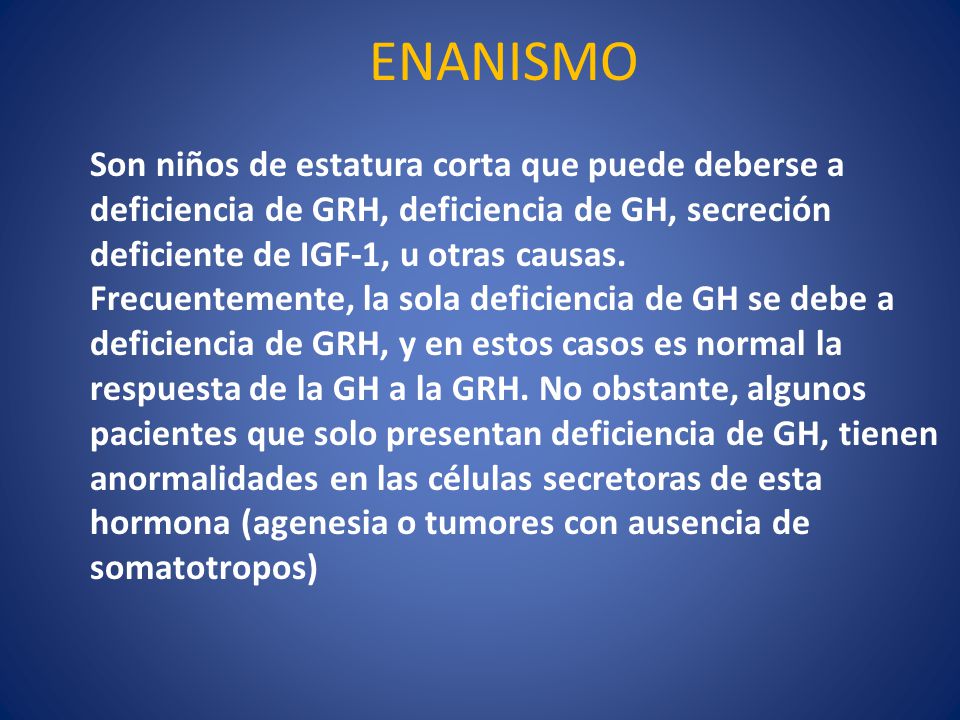 ENANISMO

Son niños de estatura corta que puede deberse a deficiencia de GRH, deficiencia de GH, secreción deficiente de IGF-1, u otras causas.
Frecuentemente, la sola deficiencia de GH se debe a deficiencia de GRH, y en estos casos es normal la respuesta de la GH a la GRH. No obstante, algunos pacientes que solo presentan deficiencia de GH, tienen anormalidades en las células secretoras de esta hormona (agenesia o tumores con ausencia de somatotropos)